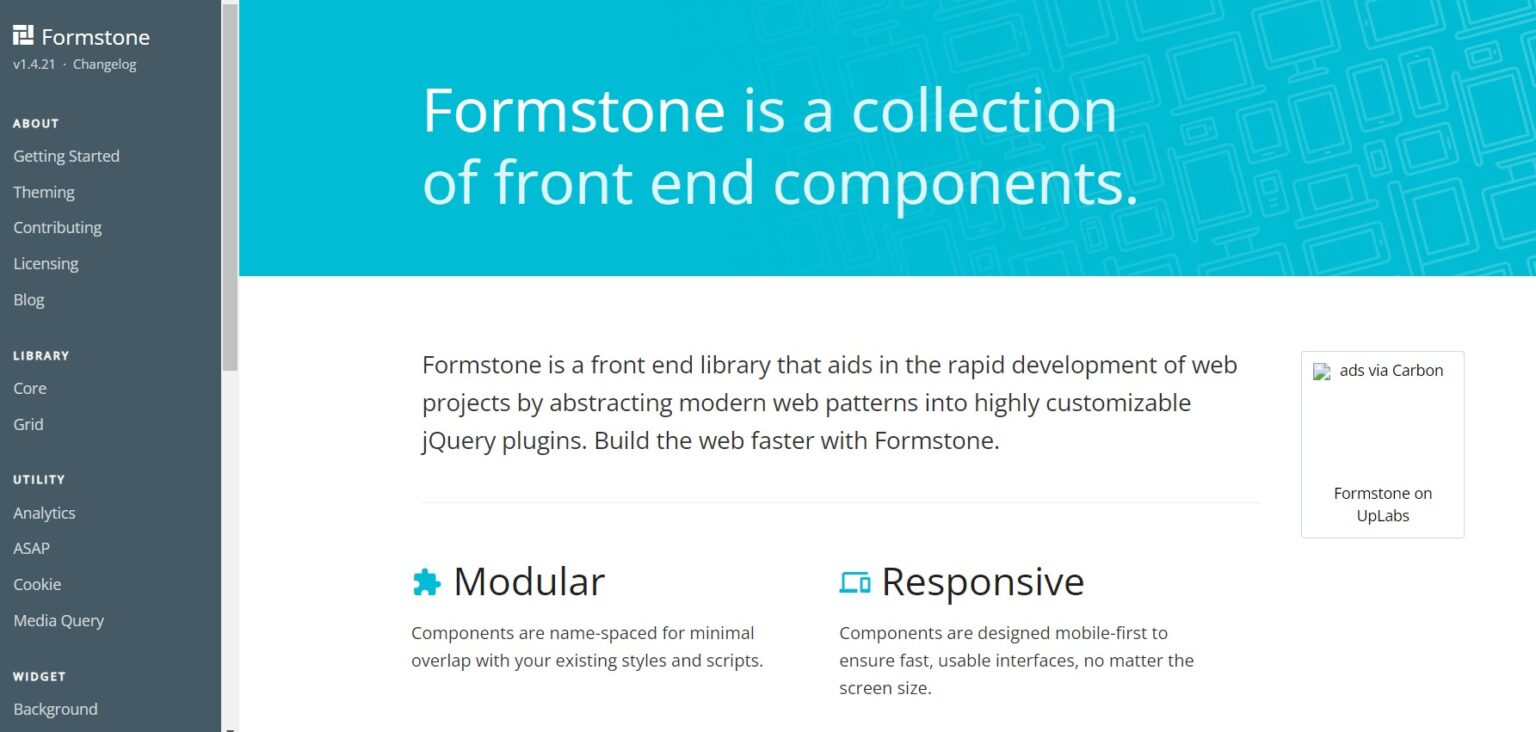 Formstone
v1.4.21 · Changelog

ABOUT
Getting Started
Theming
Contributing
Licensing
Blog

LIBRARY
Core
Grid

UTILITY
Analytics
ASAP
Cookie
Media Query

WIDGET
Background

Formstone is a collection of front end components.

Formstone is a front end library that aids in the rapid development of web projects by abstracting modern web patterns into highly customizable jQuery plugins. Build the web faster with Formstone.

ads via Carbon

Formstone on UpLabs

Modular

Components are name-spaced for minimal overlap with your existing styles and scripts.

Responsive

Components are designed mobile-first to ensure fast, usable interfaces, no matter the screen size.